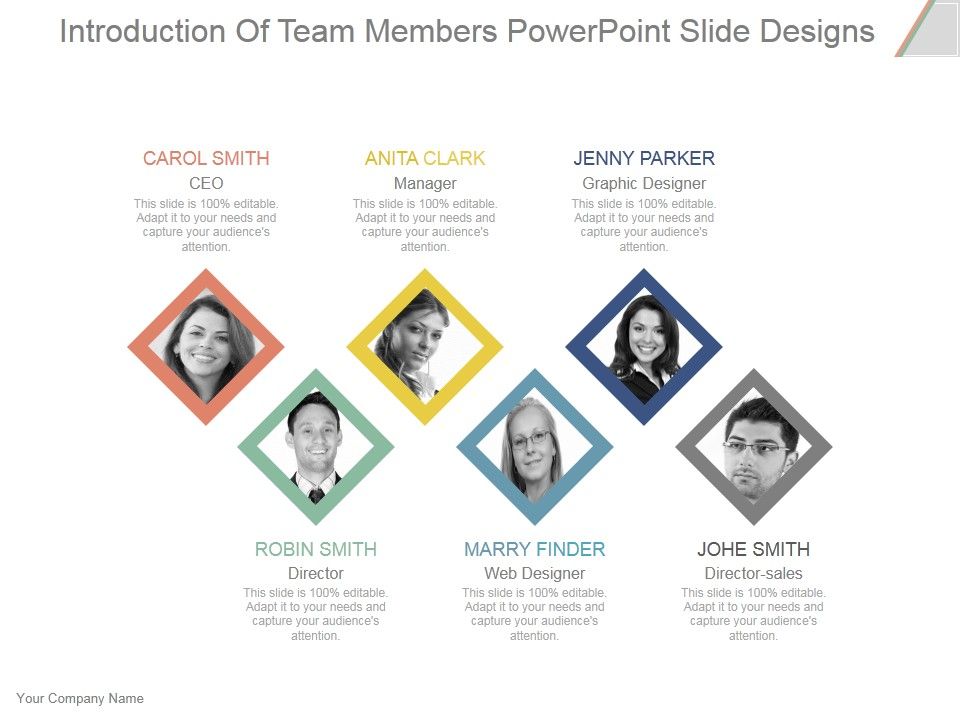 Introduction Of Team Members PowerPoint Slide Designs

CAROL SMITH
CEO
This slide is 100% editable. Adapt it to your needs and capture your audience's attention.

ANITA CLARK
Manager
This slide is 100% editable. Adapt it to your needs and capture your audience's attention.

JENNY PARKER
Graphic Designer
This slide is 100% editable. Adapt it to your needs and capture your audience's attention.

ROBIN SMITH
Director
This slide is 100% editable. Adapt it to your needs and capture your audience's attention.

MARRY FINDER
Web Designer
This slide is 100% editable. Adapt it to your needs and capture your audience's attention.

JOHE SMITH
Director-sales
This slide is 100% editable. Adapt it to your needs and capture your audience's attention.

Your Company Name